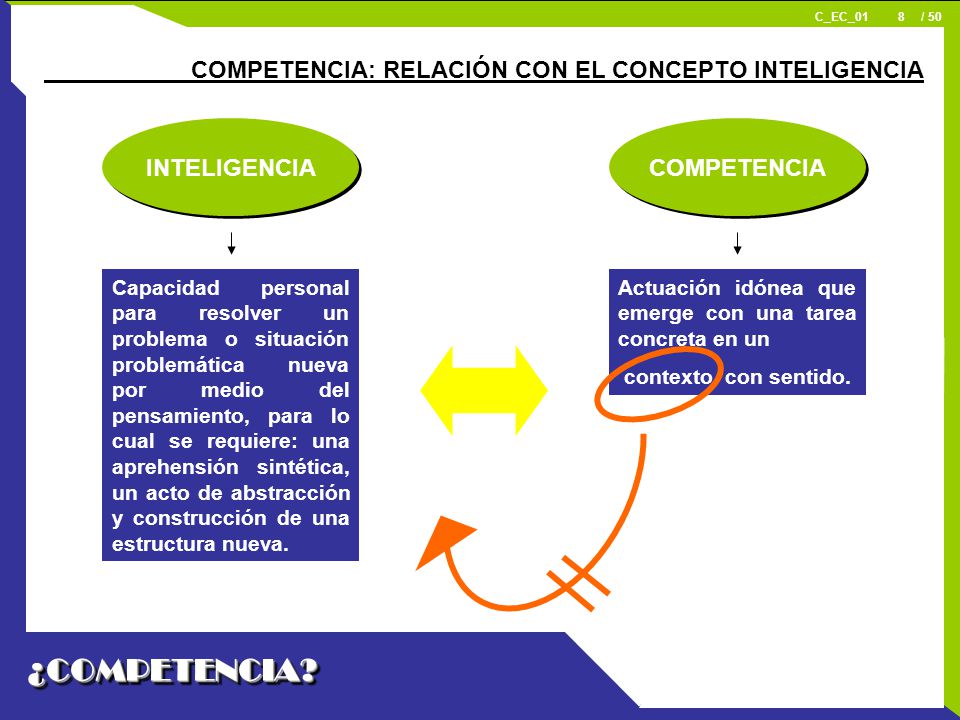 C_EC_01 8 / 50

COMPETENCIA: RELACIÓN CON EL CONCEPTO INTELIGENCIA

INTELIGENCIA

Capacidad personal para resolver un problema o situación problemática nueva por medio del pensamiento, para lo cual se requiere: una aprehensión sintética, un acto de abstracción y construcción de una estructura nueva.

COMPETENCIA

Actuación idónea que emerge con una tarea concreta en un contexto con sentido.

¿COMPETENCIA?